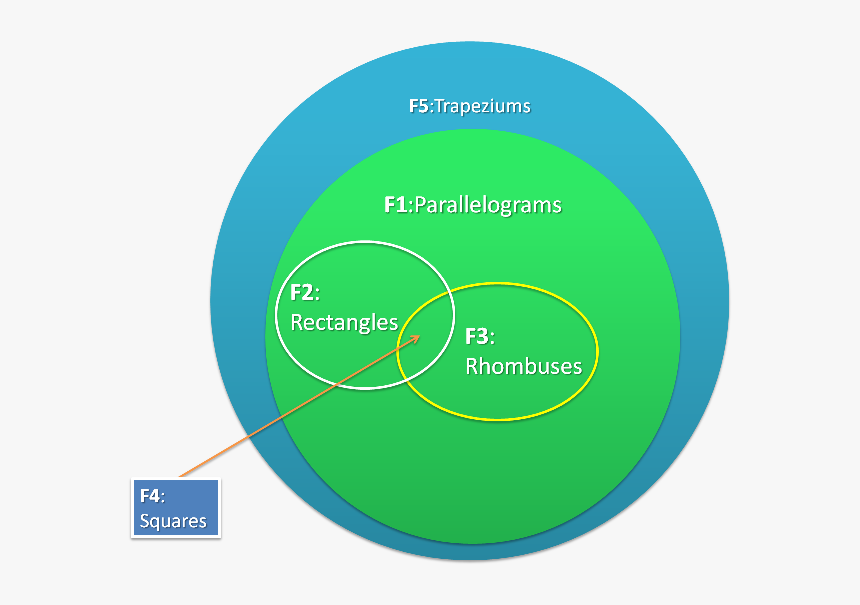 F5:Trapeziums

F1:Parallelograms

F2: Rectangles

F3: Rhombuses

F4: Squares